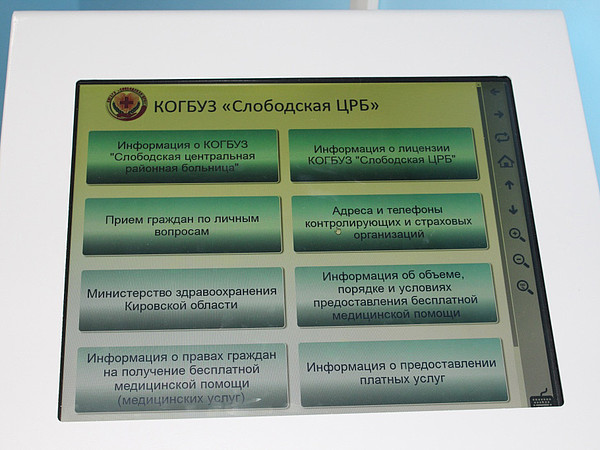 КОГБУЗ «Слободская ЦРБ»

Информация о КОГБУЗ "Слободская центральная районная больница"

Информация о лицензии КОГБУЗ "Слободская ЦРБ"

Прием граждан по личным вопросам

Адреса и телефоны контролирующих и страховых организаций

Министерство здравоохранения Кировской области

Информация об объеме, порядке и условиях предоставления бесплатной медицинской помощи

Информация о правах граждан на получение бесплатной медицинской помощи (медицинских услуг)

Информация о предоставлении платных услуг